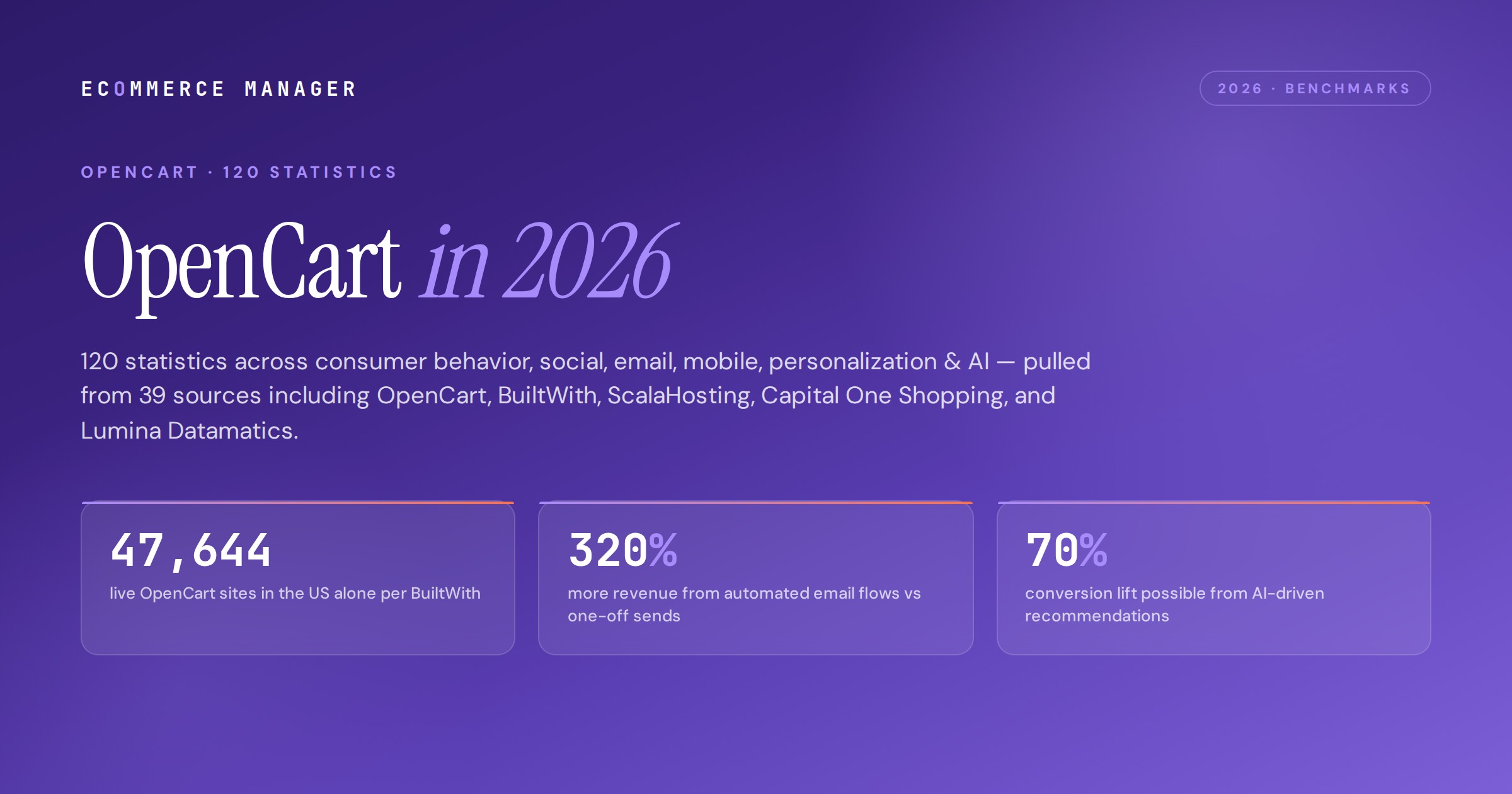 ECOMMERCE MANAGER

2026 · BENCHMARKS

OPENCART · 120 STATISTICS

OpenCart in 2026

120 statistics across consumer behavior, social, email, mobile, personalization & AI — pulled from 39 sources including OpenCart, BuiltWith, ScalaHosting, Capital One Shopping, and Lumina Datamatics.

47,644
live OpenCart sites in the US alone per BuiltWith

320%
more revenue from automated email flows vs one-off sends

70%
conversion lift possible from AI-driven recommendations